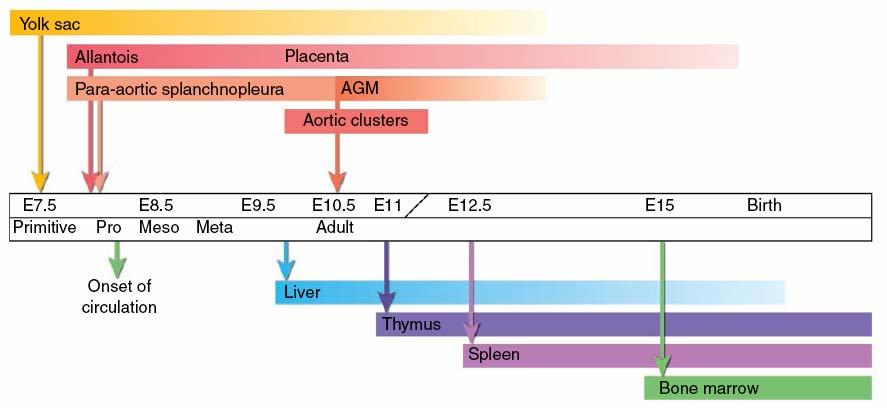 Yolk sac
Allantois
Placenta
Para-aortic splanchnopleura
AGM
Aortic clusters
E7.5 E8.5 E9.5 E10.5 E11 E12.5 E15 Birth
Primitive Pro Meso Meta Adult
Onset of circulation
Liver
Thymus
Spleen
Bone marrow